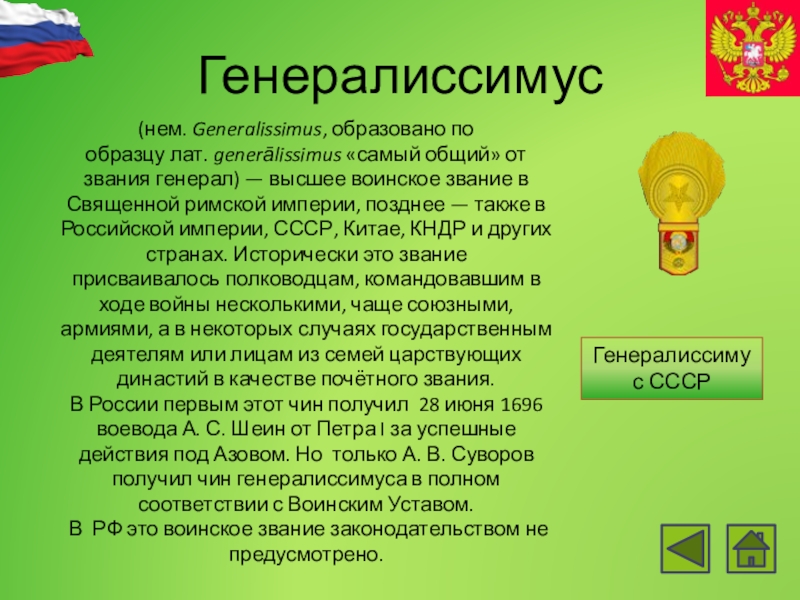 Генералиссимус

(нем. Generalissimus, образовано по образцу лат. generālissimus «самый общий» от звания генерал) — высшее воинское звание в Священной римской империи, позднее — также в Российской империи, СССР, Китае, КНДР и других странах. Исторически это звание присваивалось полководцам, командовавшим в ходе войны несколькими, чаще союзными, армиями, а в некоторых случаях государственным деятелям или лицам из семей царствующих династий в качестве почётного звания.
В России первым этот чин получил 28 июня 1696 воевода А. С. Шеин от Петра I за успешные действия под Азовом. Но только А. В. Суворов получил чин генералиссимуса в полном соответствии с Воинским Уставом.
В РФ это воинское звание законодательством не предусмотрено.

Генералиссимус СССР